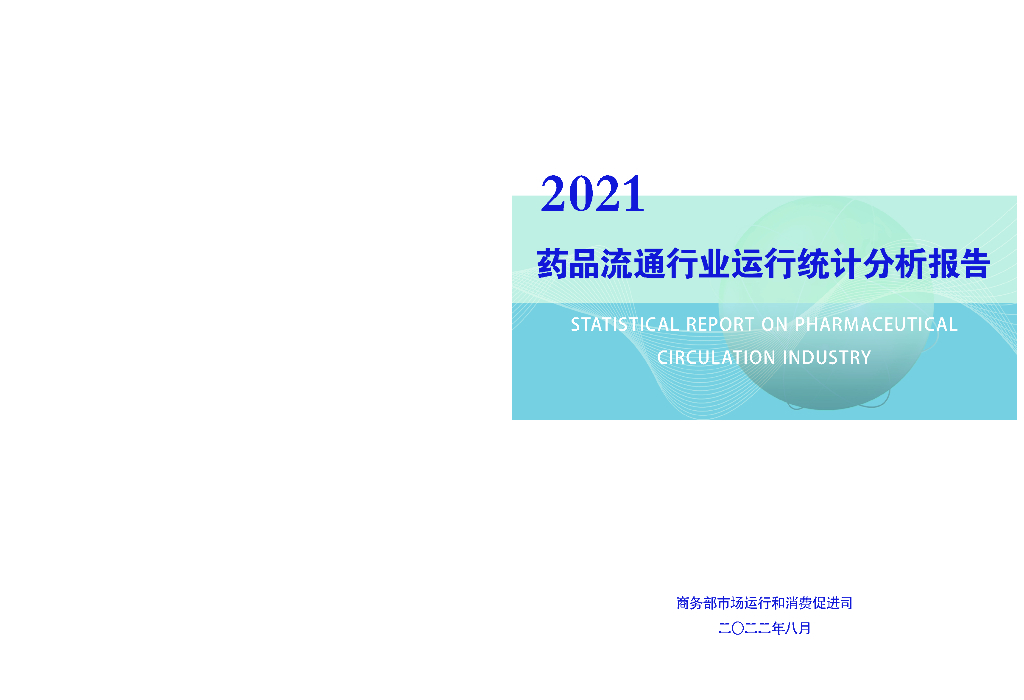 2021

药品流通行业运行统计分析报告

STATISTICAL REPORT ON PHARMACEUTICAL CIRCULATION INDUSTRY

商务部市场运行和消费促进司

二〇二二年八月